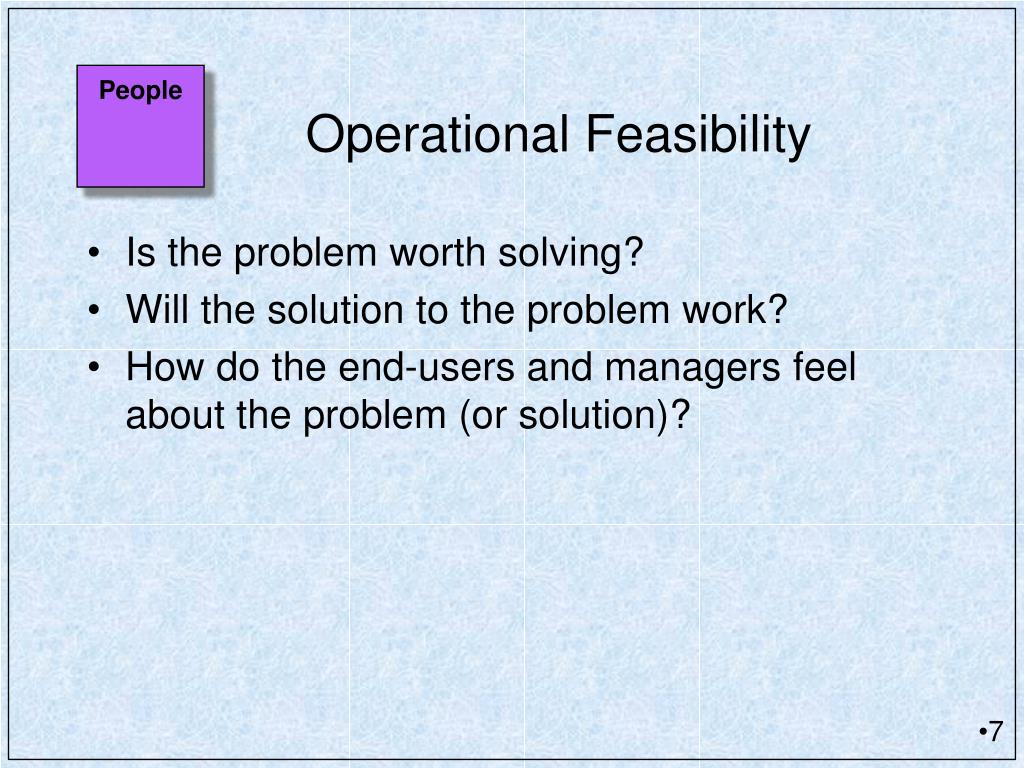 People

Operational Feasibility

• Is the problem worth solving?
• Will the solution to the problem work?
• How do the end-users and managers feel about the problem (or solution)?

•7